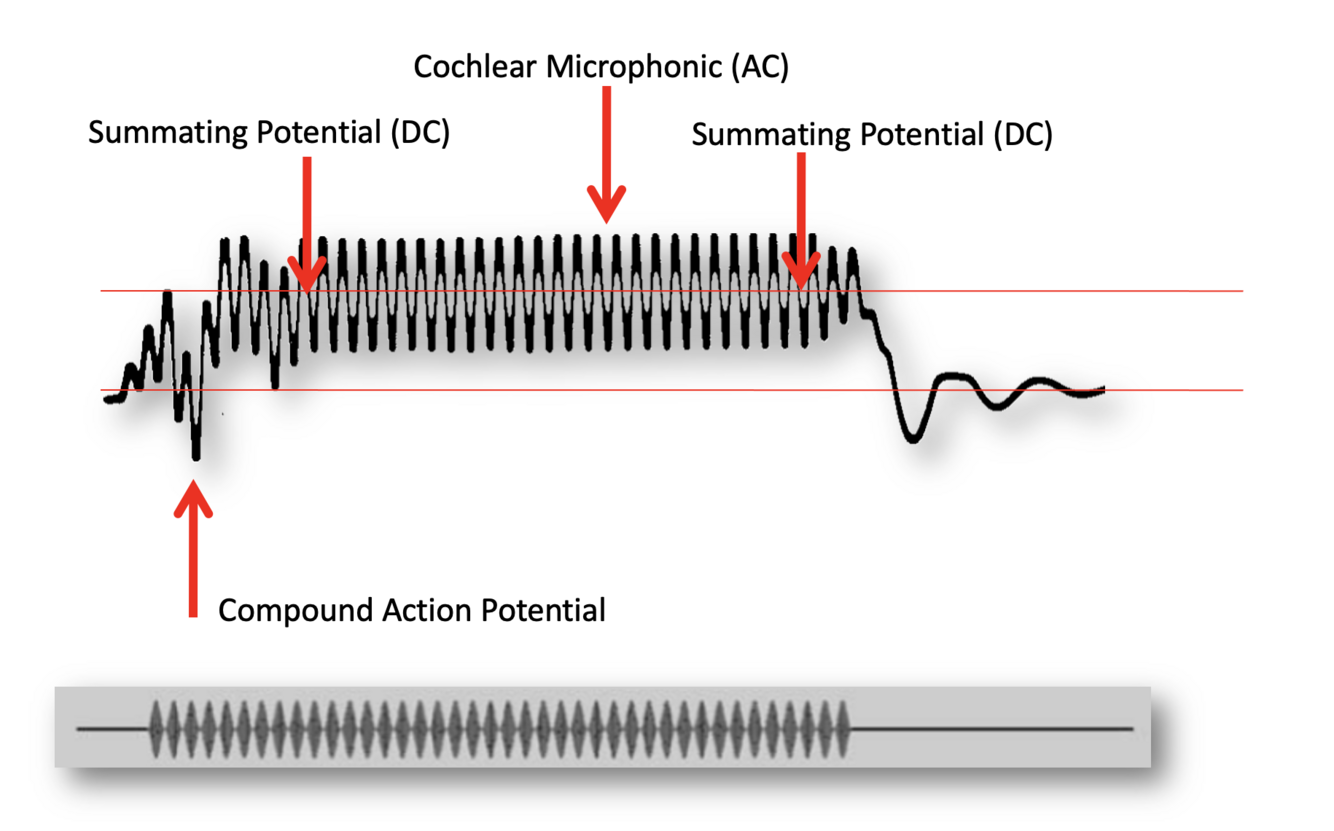 Cochlear Microphonic (AC)

Summating Potential (DC)

Summating Potential (DC)

Compound Action Potential